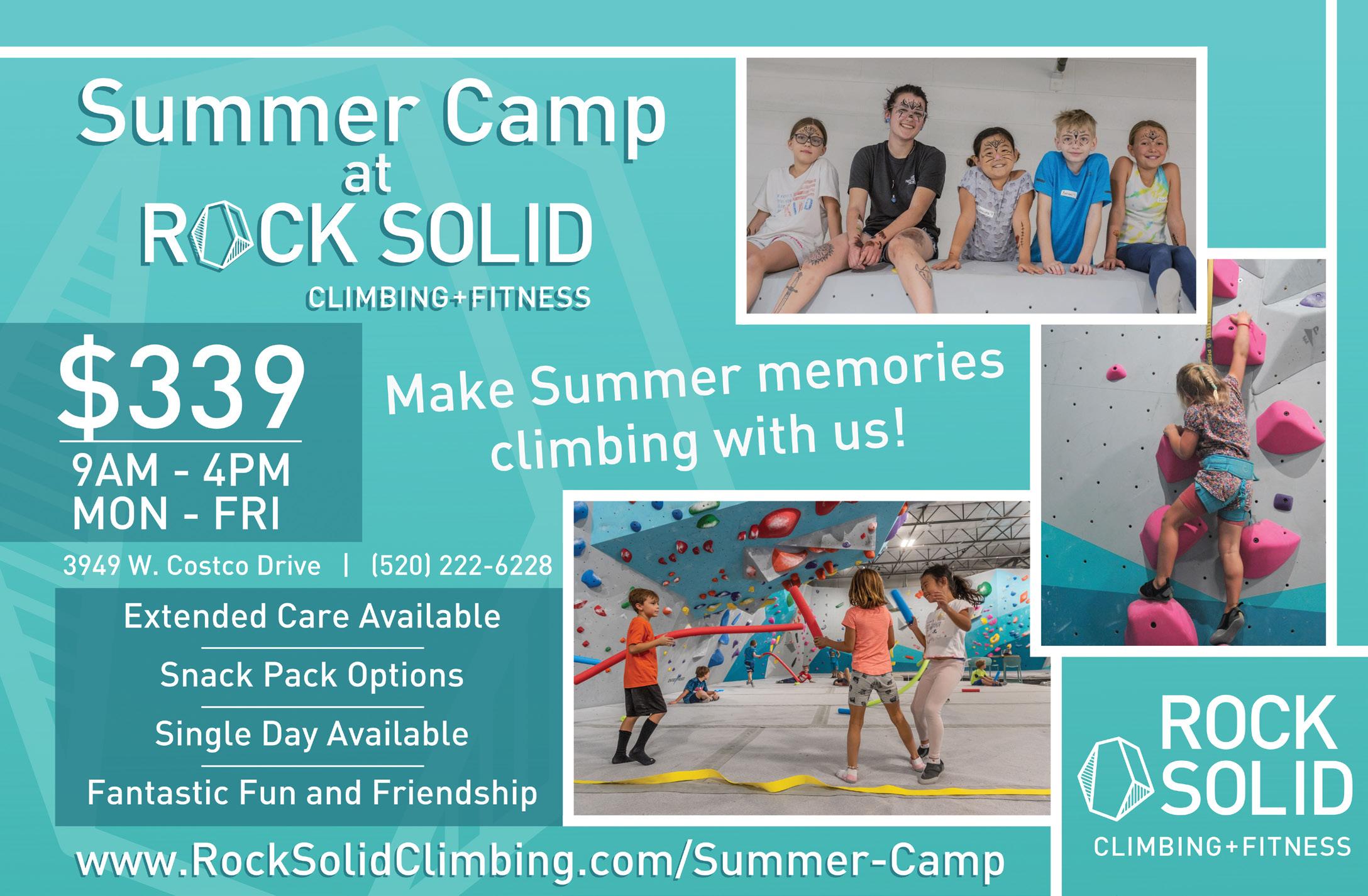 Summer Camp
at
ROCK SOLID
CLIMBING+FITNESS

$339
9AM - 4PM
MON - FRI

Make Summer memories climbing with us!

3949 W. Costco Drive | (520) 222-6228

Extended Care Available

Snack Pack Options

Single Day Available

Fantastic Fun and Friendship

www.RockSolidClimbing.com/Summer-Camp

ROCK SOLID
CLIMBING+FITNESS